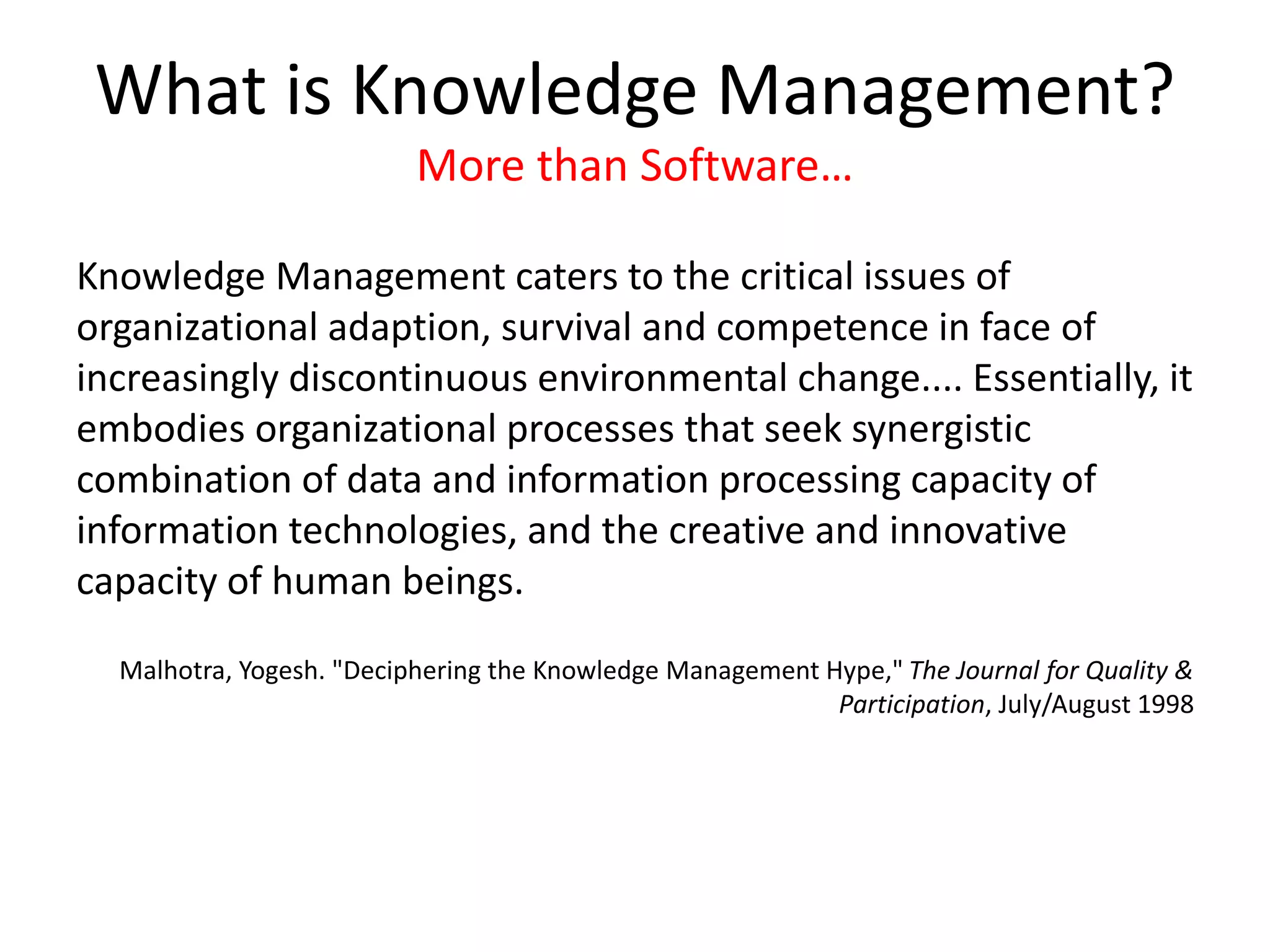 What is Knowledge Management?
More than Software…

Knowledge Management caters to the critical issues of organizational adaption, survival and competence in face of increasingly discontinuous environmental change.... Essentially, it embodies organizational processes that seek synergistic combination of data and information processing capacity of information technologies, and the creative and innovative capacity of human beings.

Malhotra, Yogesh. "Deciphering the Knowledge Management Hype," The Journal for Quality & Participation, July/August 1998